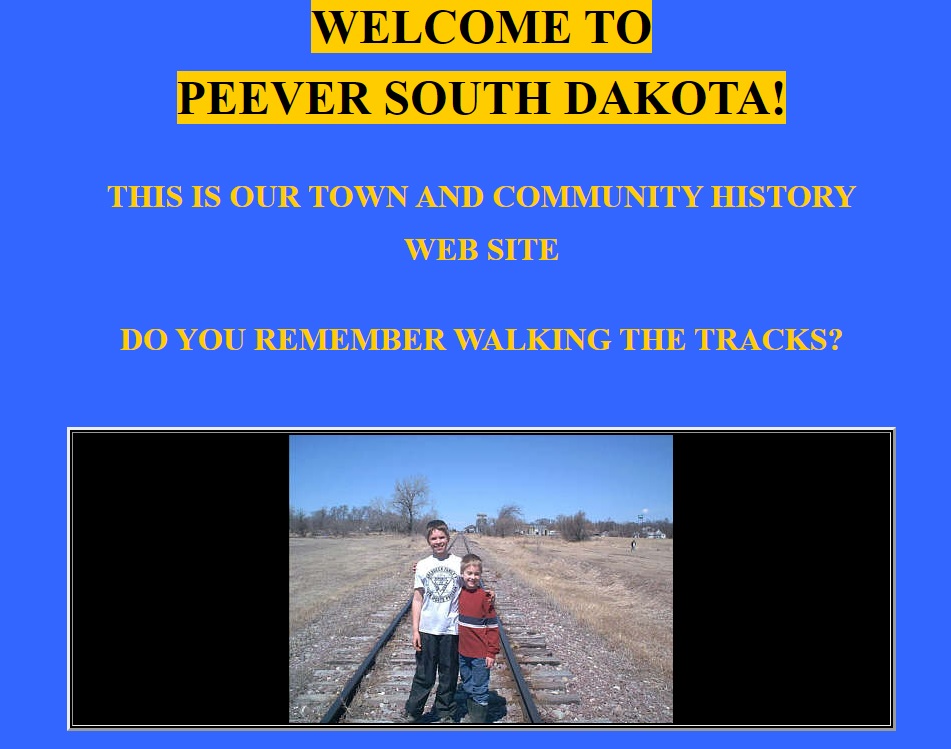 WELCOME TO
PEEVER SOUTH DAKOTA!

THIS IS OUR TOWN AND COMMUNITY HISTORY WEB SITE

DO YOU REMEMBER WALKING THE TRACKS?